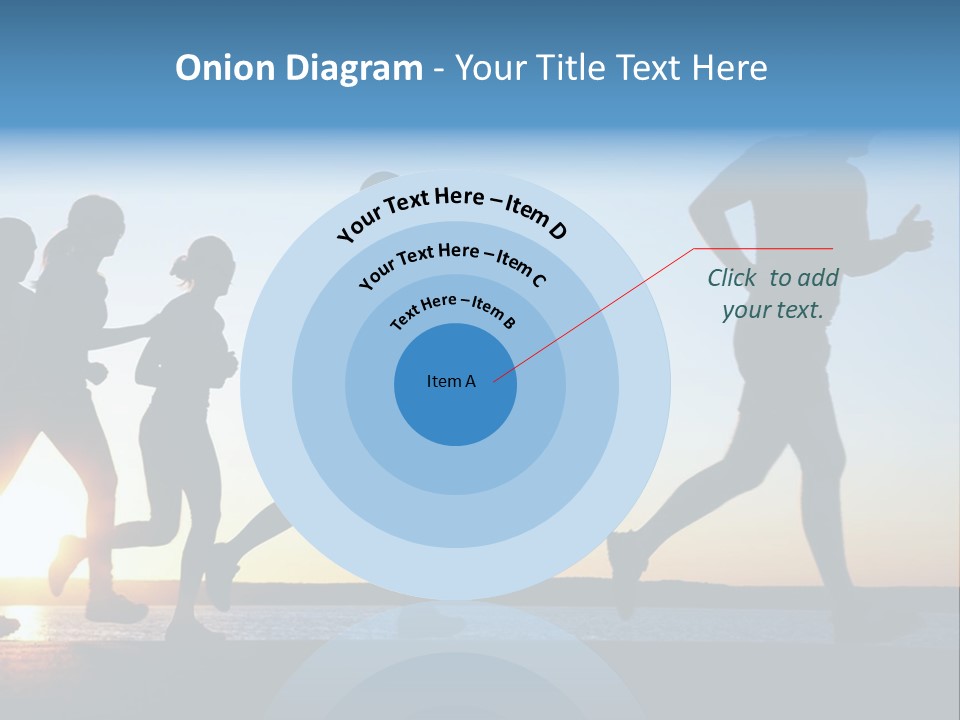 Onion Diagram - Your Title Text Here

Your Text Here – Item D

Your Text Here – Item C

Text Here – Item B

Item A

Click to add your text.